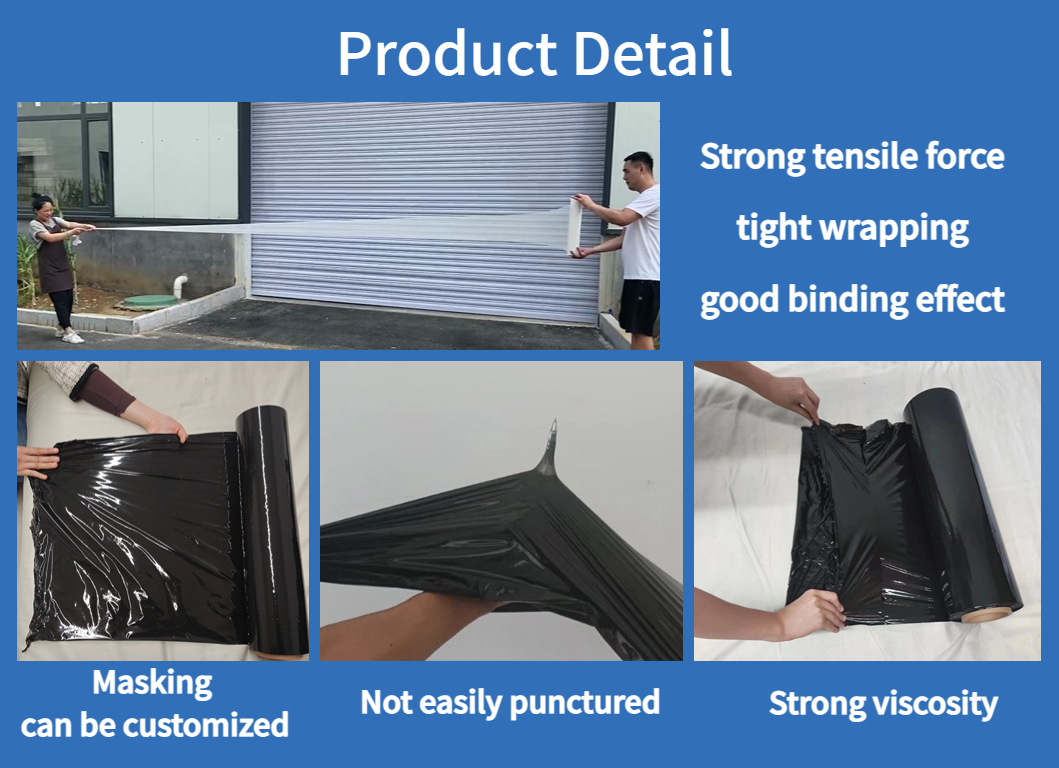 Product Detail

Strong tensile force
tight wrapping
good binding effect

Masking
can be customized

Not easily punctured

Strong viscosity